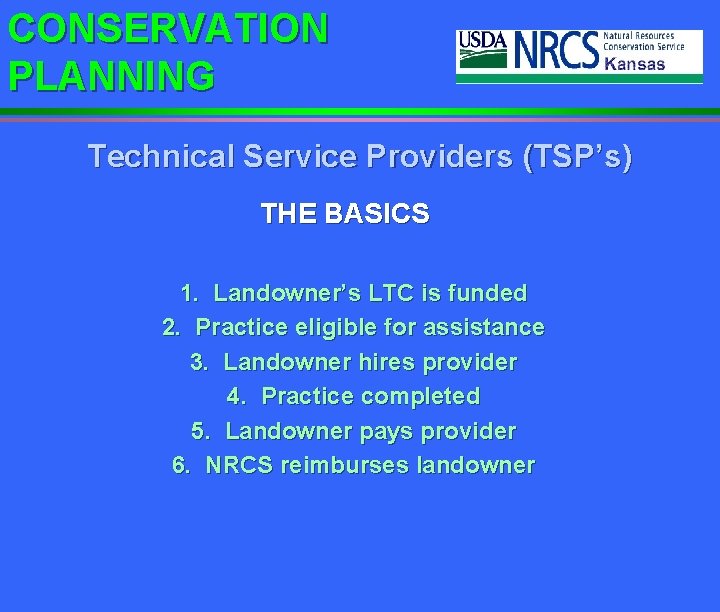 CONSERVATION PLANNING

USDA NRCS Natural Resources Conservation Service Kansas

Technical Service Providers (TSP's)

THE BASICS

1. Landowner's LTC is funded
2. Practice eligible for assistance
3. Landowner hires provider
4. Practice completed
5. Landowner pays provider
6. NRCS reimburses landowner